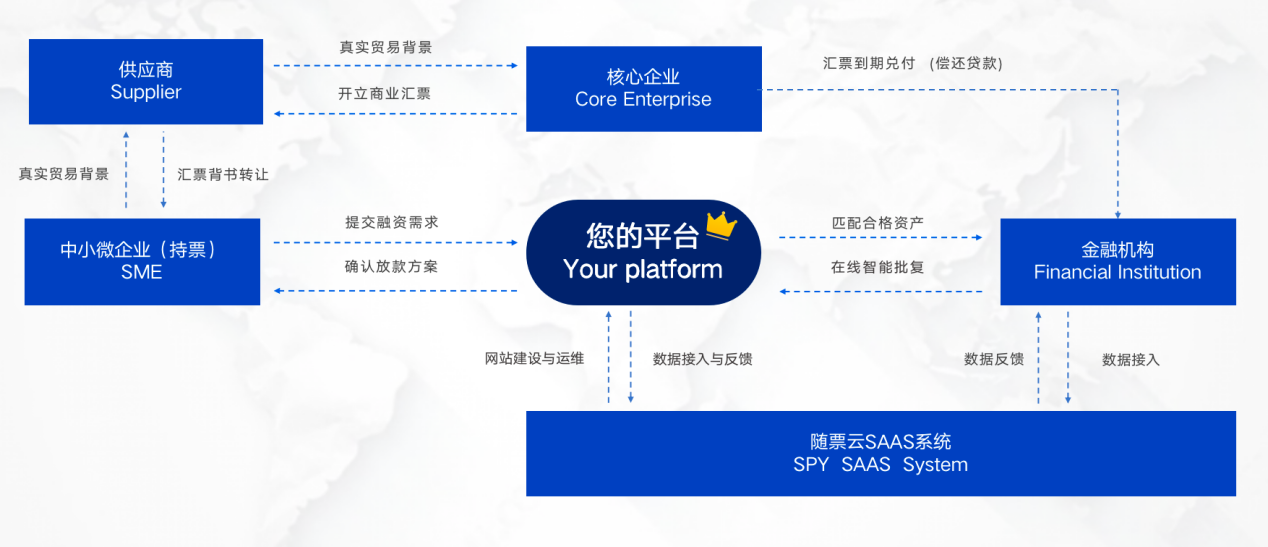 供应商
Supplier

真实贸易背景

开立商业汇票

核心企业
Core Enterprise

汇票到期兑付 （偿还贷款）

真实贸易背景

汇票背书转让

中小微企业（持票）
SME

提交融资需求

确认放款方案

您的平台
Your platform

匹配合格资产

在线智能批复

金融机构
Financial Institution

网站建设与运维

数据接入与反馈

数据反馈

数据接入

随票云SAAS系统
SPY SAAS System